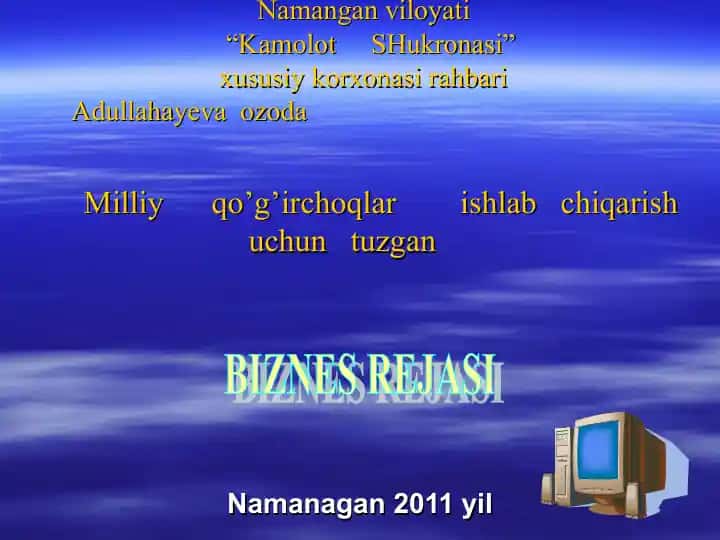 Namangan viloyati
“Kamolot SHukronasi”
xususiy korxonasi rahbari
Adullahayeva ozoda

Milliy qo’g’irchoqlar ishlab chiqarish uchun tuzgan

BIZNES REJASI

Namanagan 2011 yil